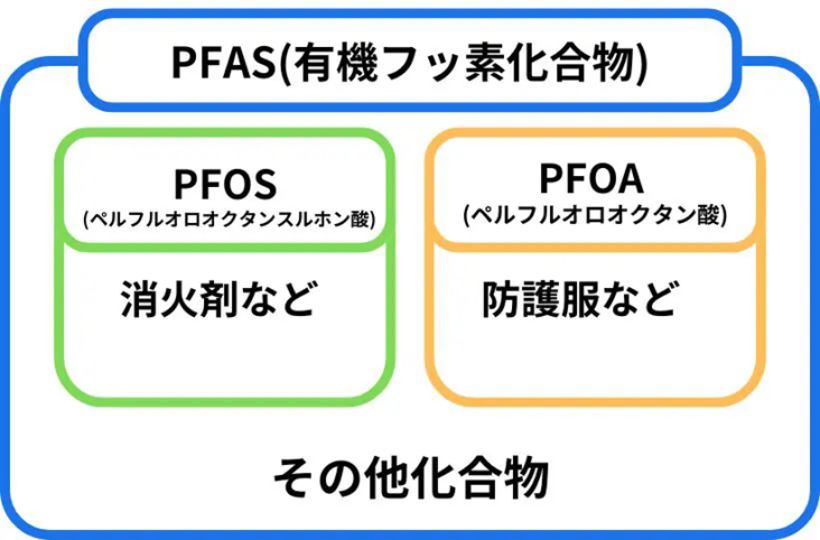 PFAS(有機フッ素化合物)

PFOS
(ペルフルオロオクタンスルホン酸)

消火剤など

PFOA
(ペルフルオロオクタン酸)

防護服など

その他化合物